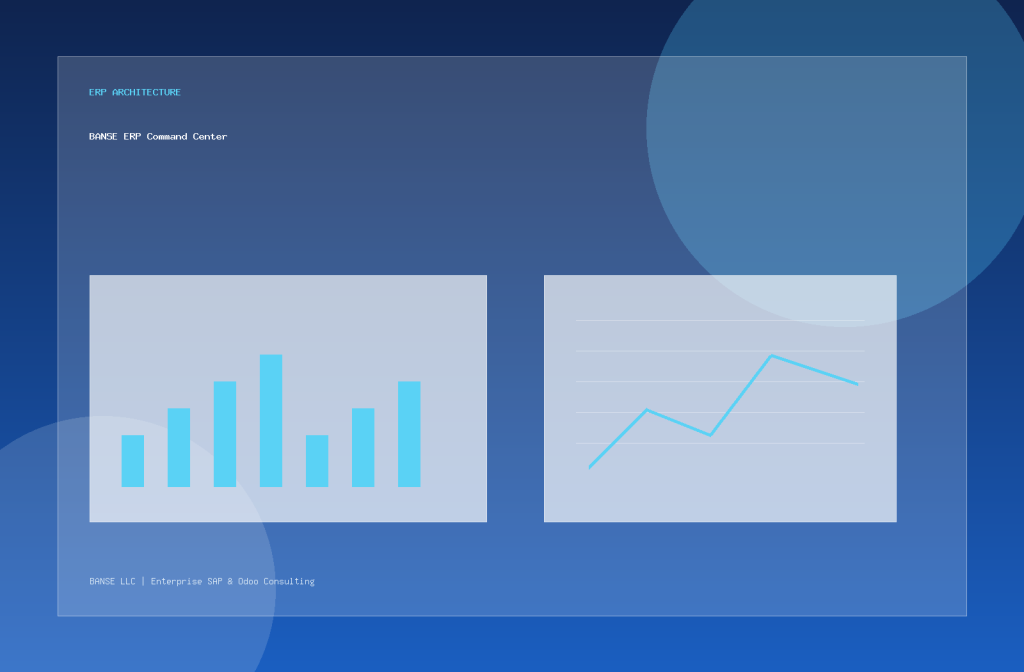 ERP ARCHITECTURE

BANSE ERP Command Center

BANSE LLC | Enterprise SAP & Odoo Consulting